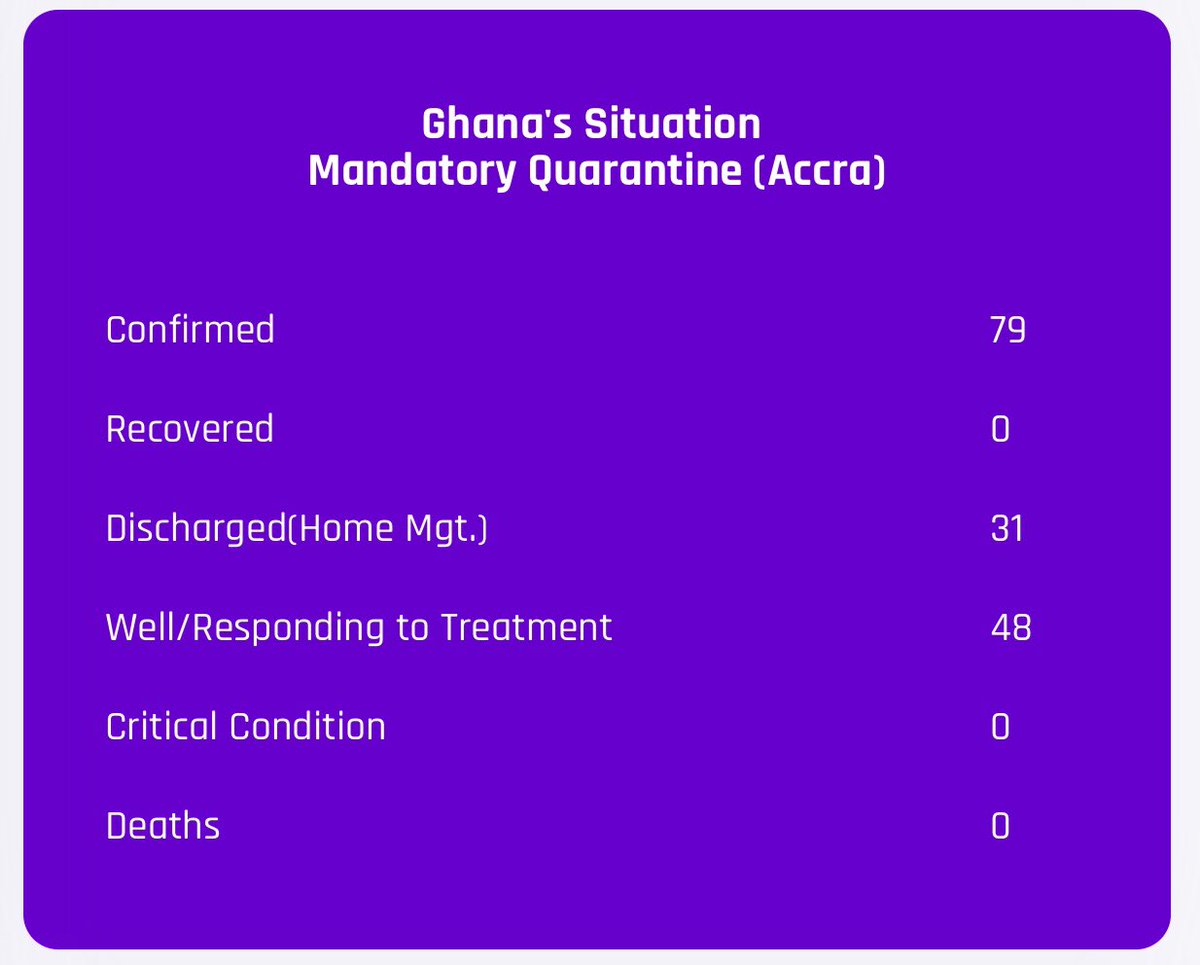 Ghana's Situation
Mandatory Quarantine (Accra)

| | |
|---|---|
| Confirmed | 79 |
| Recovered | 0 |
| Discharged(Home Mgt.) | 31 |
| Well/Responding to Treatment | 48 |
| Critical Condition | 0 |
| Deaths | 0 |